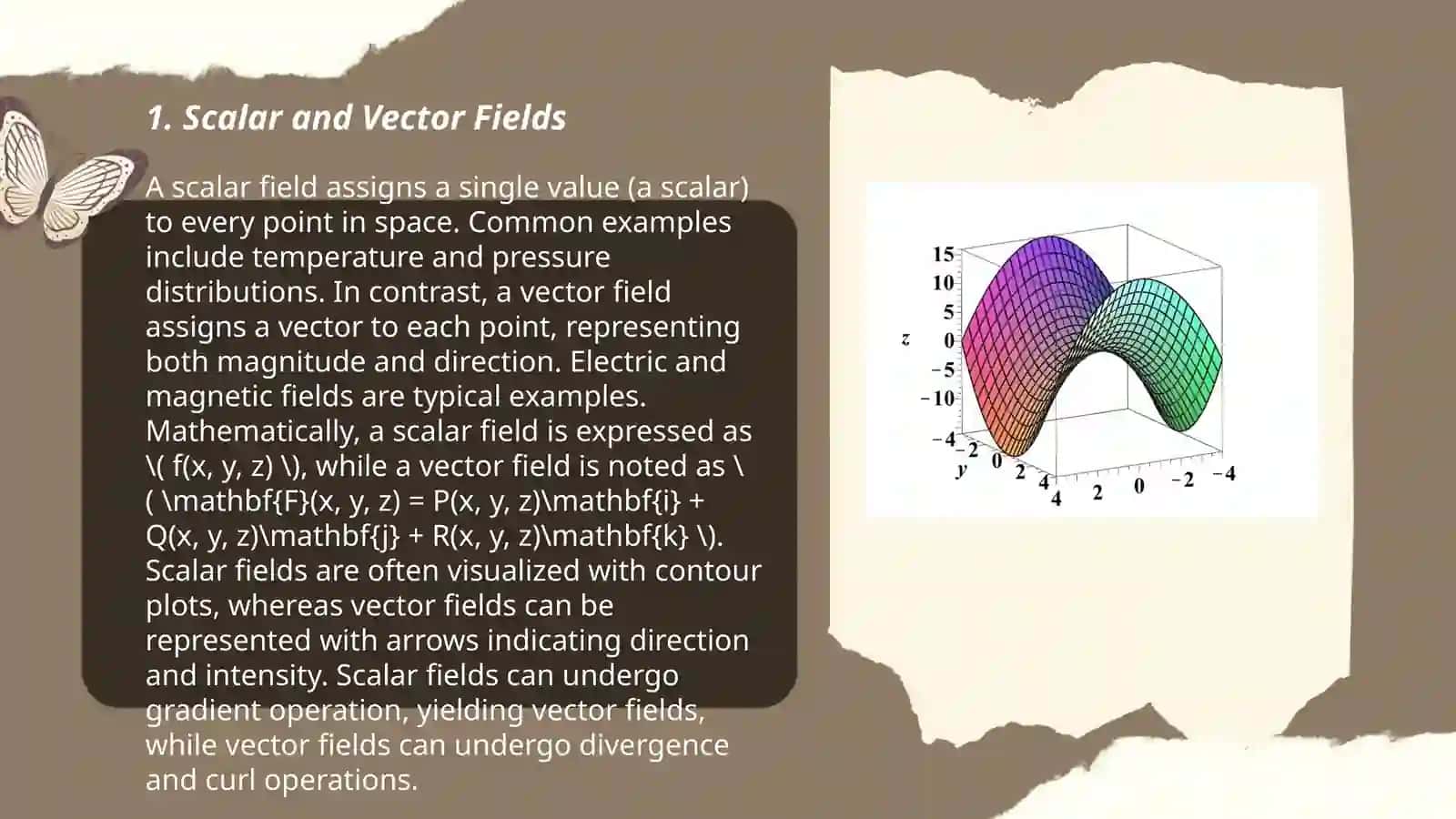 1. Scalar and Vector Fields

A scalar field assigns a single value (a scalar) to every point in space. Common examples include temperature and pressure distributions. In contrast, a vector field assigns a vector to each point, representing both magnitude and direction. Electric and magnetic fields are typical examples. Mathematically, a scalar field is expressed as \( f(x, y, z) \), while a vector field is noted as \( \mathbf{F}(x, y, z) = P(x, y, z)\mathbf{i} + Q(x, y, z)\mathbf{j} + R(x, y, z)\mathbf{k} \). Scalar fields are often visualized with contour plots, whereas vector fields can be represented with arrows indicating direction and intensity. Scalar fields can undergo gradient operation, yielding vector fields, while vector fields can undergo divergence and curl operations.

15
10
5
z
0
−5
−10
−4
−2
y
0
2
4
4
2
0
−2
−4